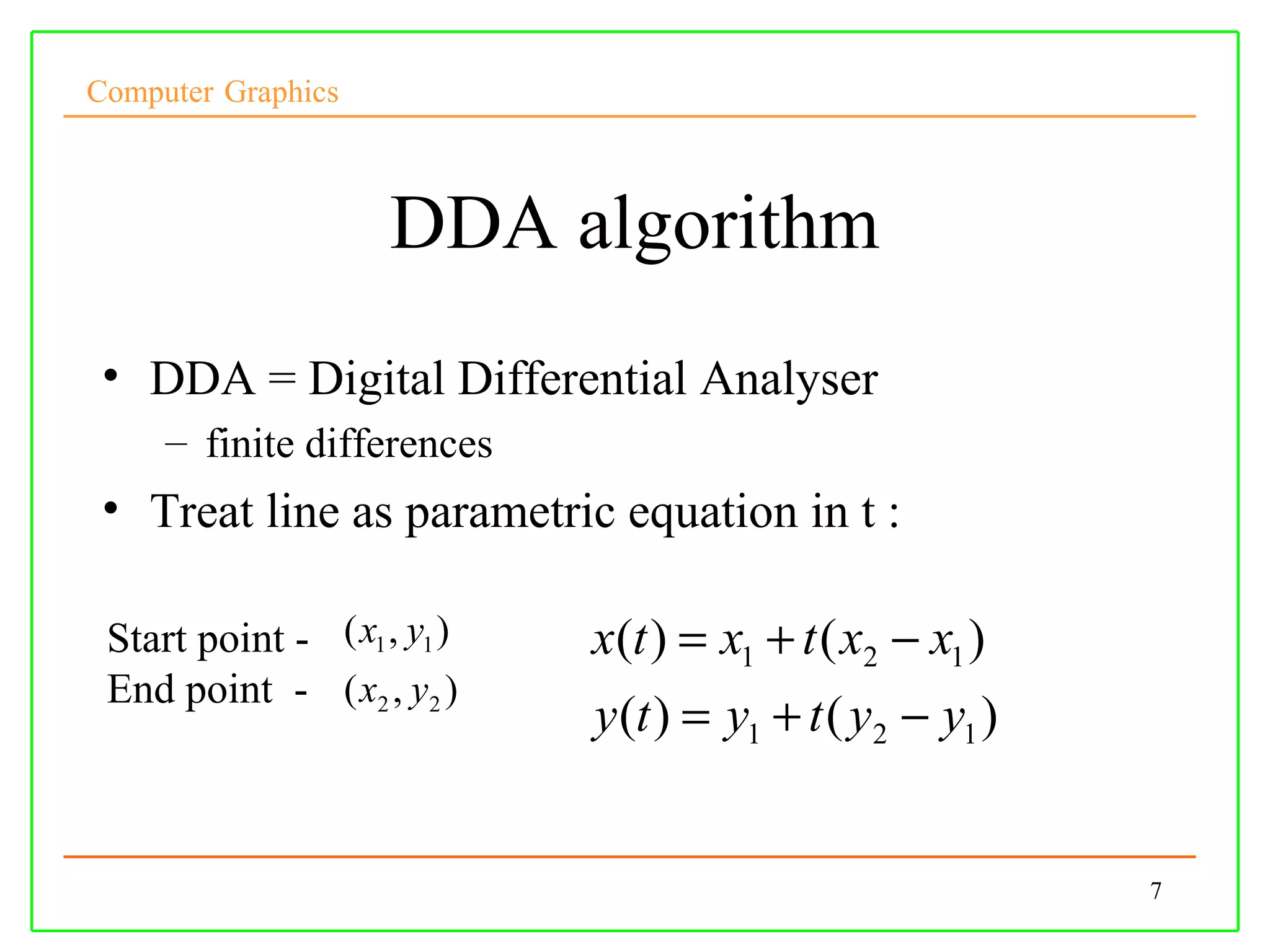 Computer Graphics

DDA algorithm

• DDA = Digital Differential Analyser
 – finite differences
• Treat line as parametric equation in t :

Start point - $(x_1, y_1)$
End point - $(x_2, y_2)$

$x(t) = x_1 + t(x_2 - x_1)$
$y(t) = y_1 + t(y_2 - y_1)$

7